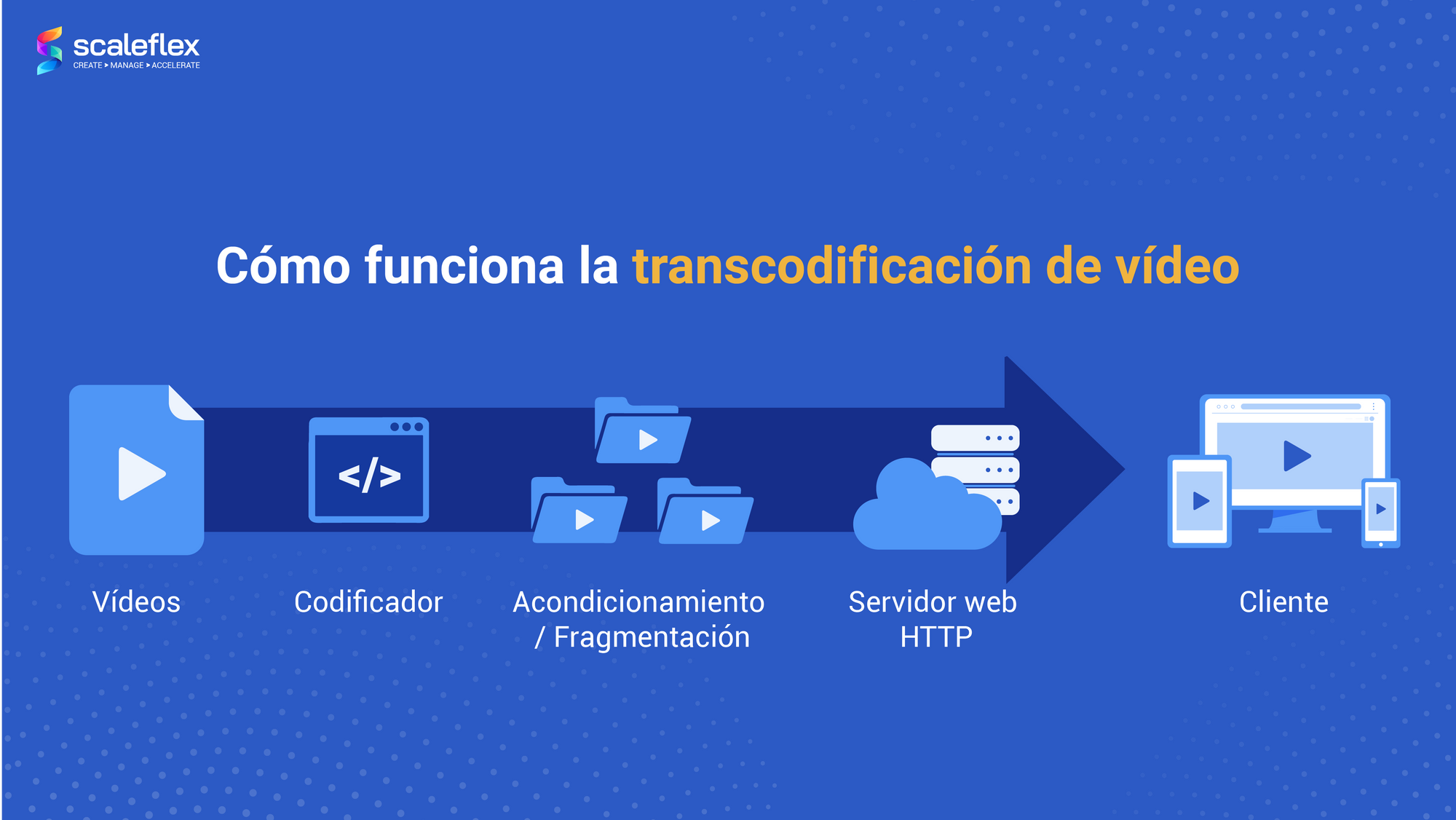 scaleflex
CREATE > MANAGE > ACCELERATE

Cómo funciona la transcodificación de vídeo

</>

Vídeos

Codificador

Acondicionamiento / Fragmentación

Servidor web HTTP

Cliente